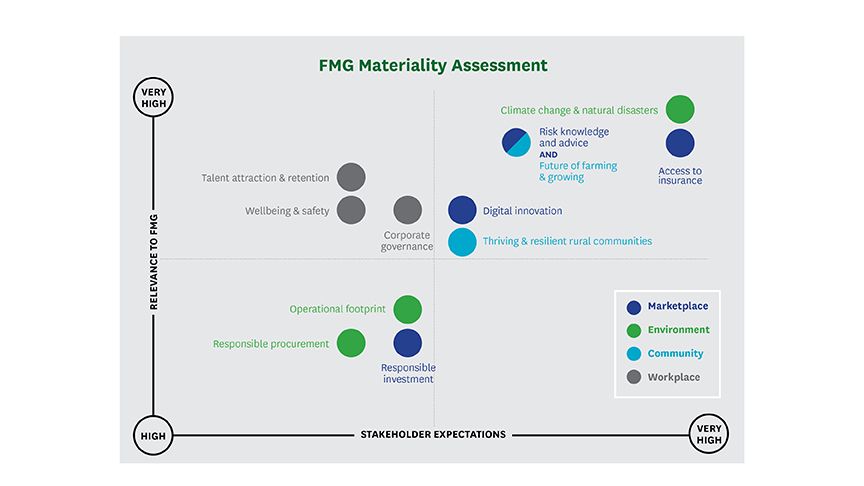 FMG Materiality Assessment

VERY HIGH

RELEVANCE TO FMG

HIGH

STAKEHOLDER EXPECTATIONS

VERY HIGH

Climate change & natural disasters

Risk knowledge and advice
AND
Future of farming & growing

Access to insurance

Talent attraction & retention

Wellbeing & safety

Corporate governance

Digital innovation

Thriving & resilient rural communities

Operational footprint

Responsible procurement

Responsible investment

Marketplace
Environment
Community
Workplace